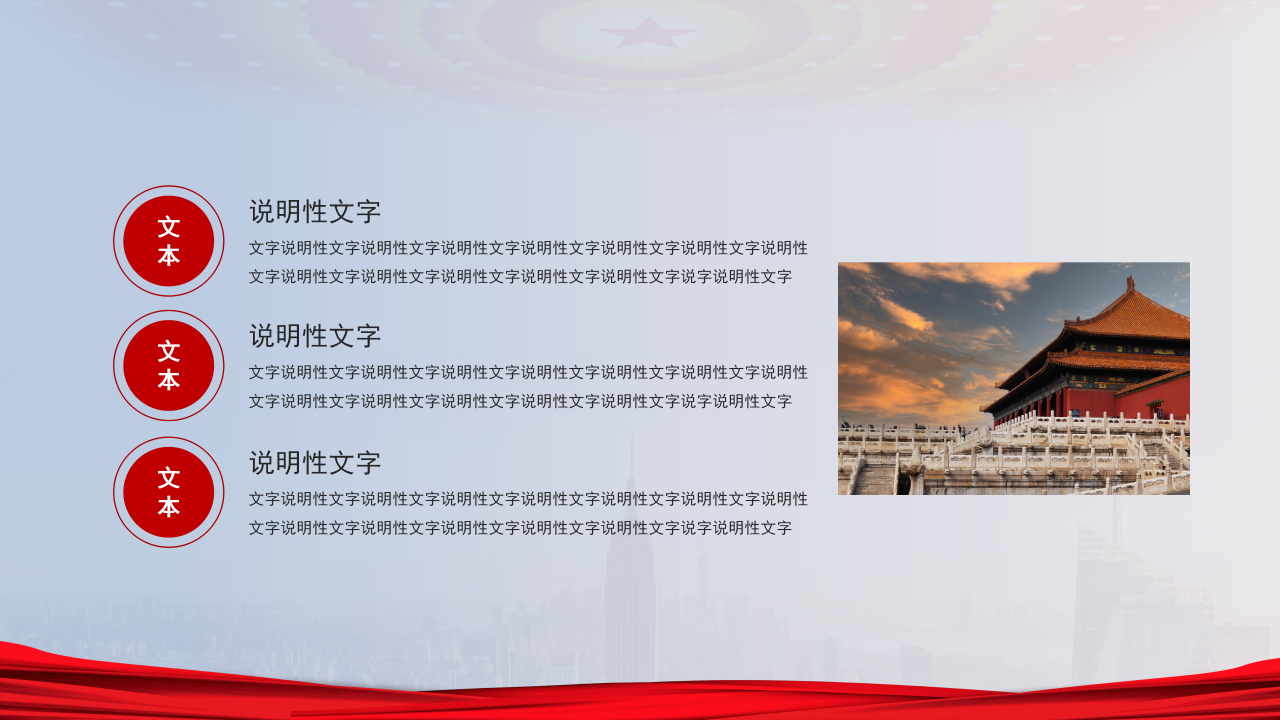 文本

说明性文字

文字说明性文字说明性文字说明性文字说明性文字说明性文字说明性文字说明性文字说明性文字说明性文字说明性文字说明性文字说明性文字说字说明性文字

文本

说明性文字

文字说明性文字说明性文字说明性文字说明性文字说明性文字说明性文字说明性文字说明性文字说明性文字说明性文字说明性文字说明性文字说字说明性文字

文本

说明性文字

文字说明性文字说明性文字说明性文字说明性文字说明性文字说明性文字说明性文字说明性文字说明性文字说明性文字说明性文字说明性文字说字说明性文字